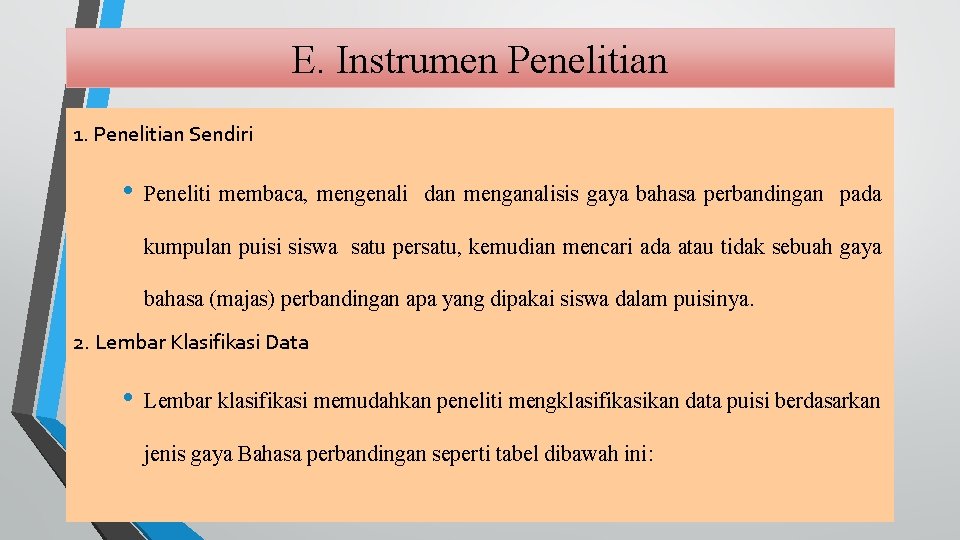 E. Instrumen Penelitian

1. Penelitian Sendiri

• Peneliti membaca, mengenali dan menganalisis gaya bahasa perbandingan pada kumpulan puisi siswa satu persatu, kemudian mencari ada atau tidak sebuah gaya bahasa (majas) perbandingan apa yang dipakai siswa dalam puisinya.

2. Lembar Klasifikasi Data

• Lembar klasifikasi memudahkan peneliti mengklasifikasikan data puisi berdasarkan jenis gaya Bahasa perbandingan seperti tabel dibawah ini: